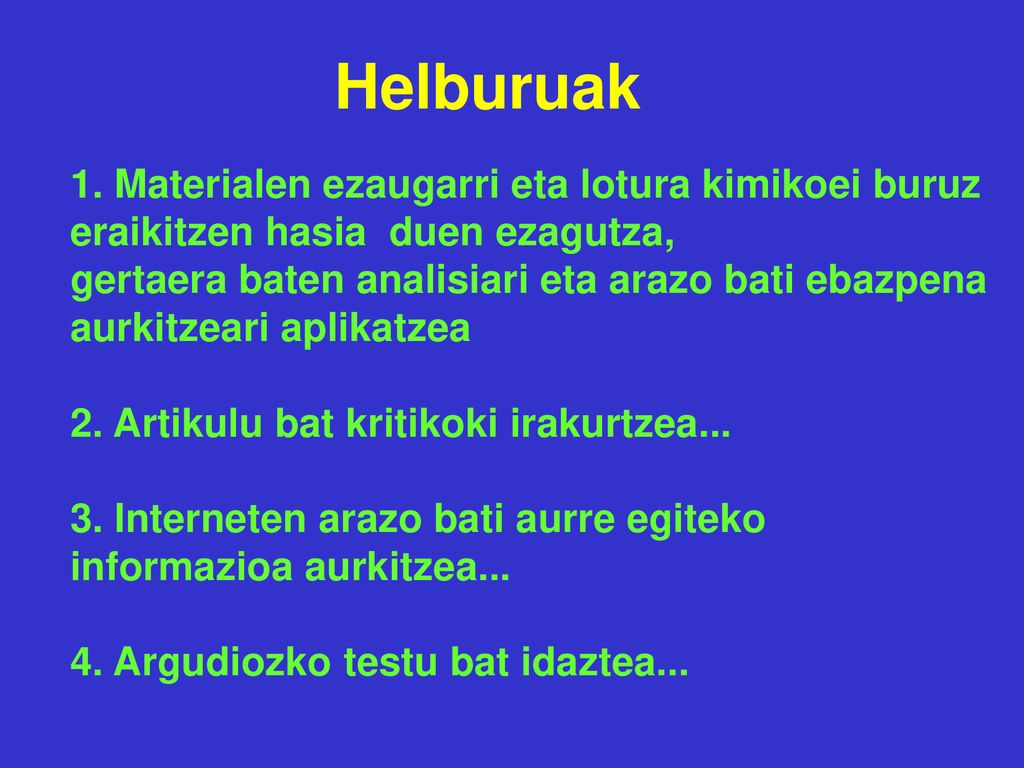 Helburuak

1. Materialen ezaugarri eta lotura kimikoei buruz eraikitzen hasia duen ezagutza,
gertaera baten analisiari eta arazo bati ebazpena aurkitzeari aplikatzea

2. Artikulu bat kritikoki irakurtzea...

3. Interneten arazo bati aurre egiteko informazioa aurkitzea...

4. Argudiozko testu bat idaztea...